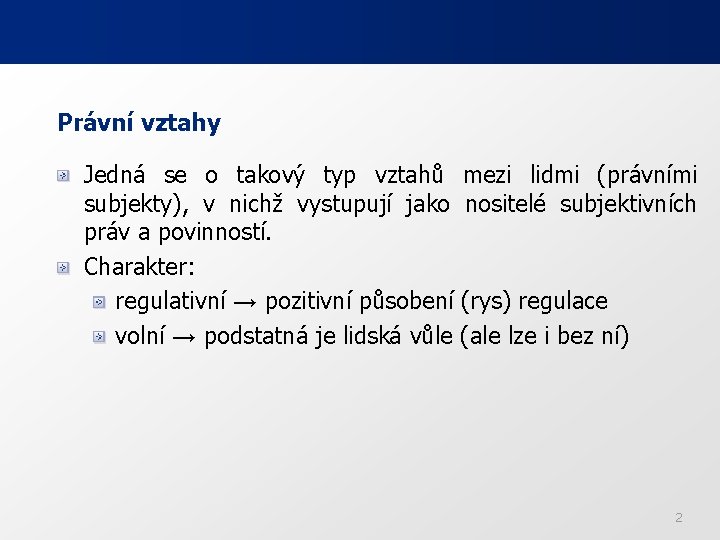 Právní vztahy

Jedná se o takový typ vztahů mezi lidmi (právními subjekty), v nichž vystupují jako nositelé subjektivních práv a povinností.

Charakter:

regulativní → pozitivní působení (rys) regulace

volní → podstatná je lidská vůle (ale lze i bez ní)

2